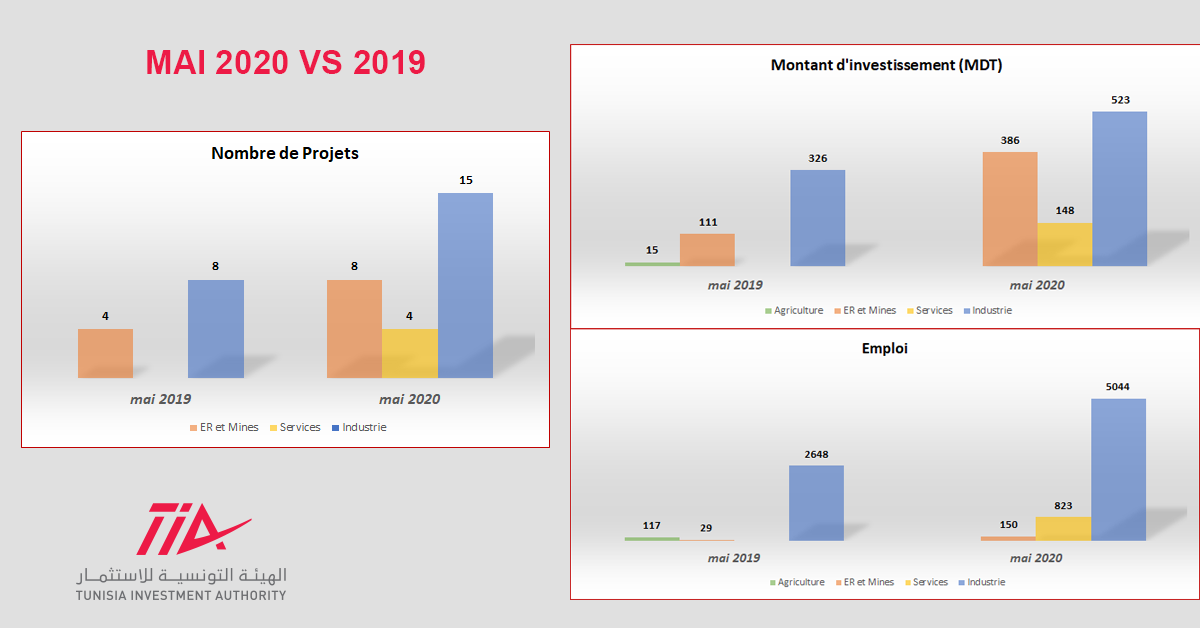 MAI 2020 VS 2019

Nombre de Projets

4
8
8
4
15

mai 2019
mai 2020

ER et Mines
Services
Industrie

TIA
الهيئة التونسية للاستثمار
TUNISIA INVESTMENT AUTHORITY

Montant d'investissement (MDT)

15
111
326
386
148
523

mai 2019
mai 2020

Agriculture
ER et Mines
Services
Industrie

Emploi

117
29
2648
150
823
5044

mai 2019
mai 2020

Agriculture
ER et Mines
Services
Industrie